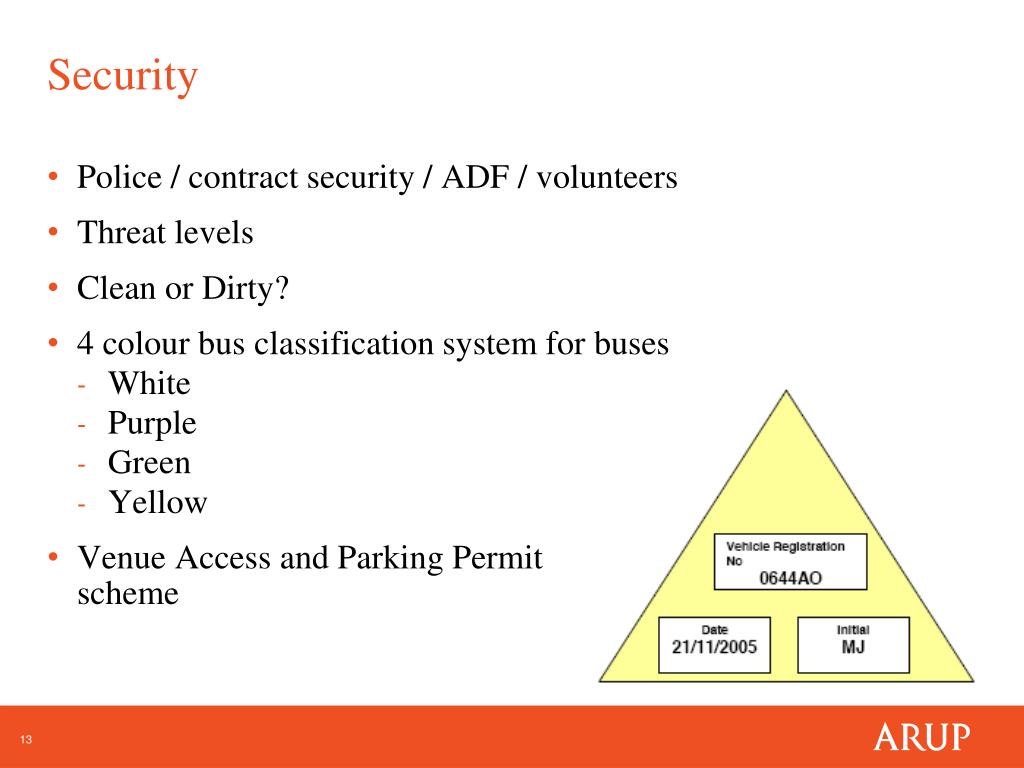 Security

• Police / contract security / ADF / volunteers
• Threat levels
• Clean or Dirty?
• 4 colour bus classification system for buses
  - White
  - Purple
  - Green
  - Yellow
• Venue Access and Parking Permit scheme

Vehicle Registration No
0644AO

Date
21/11/2005

Initial
MJ

13

ARUP